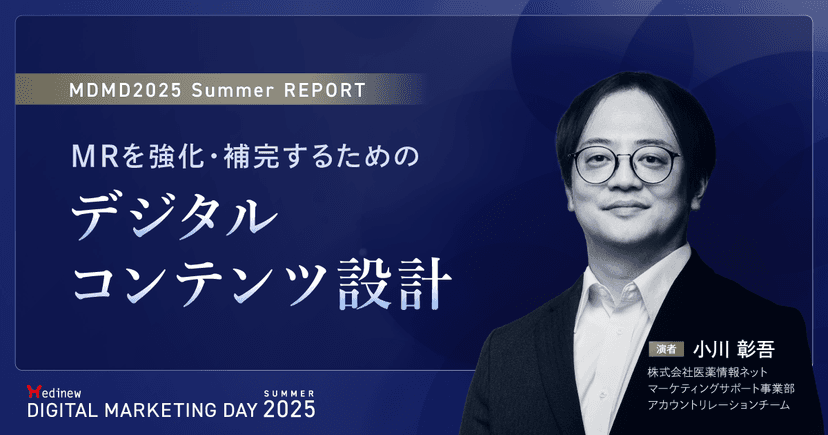 MDMD2025 Summer REPORT

MRを強化・補完するための

デジタル
コンテンツ設計

演者 小川 彰吾

株式会社医薬情報ネット
マーケティングサポート事業部
アカウントリレーションチーム

Medinew
DIGITAL MARKETING DAY SUMMER 2025